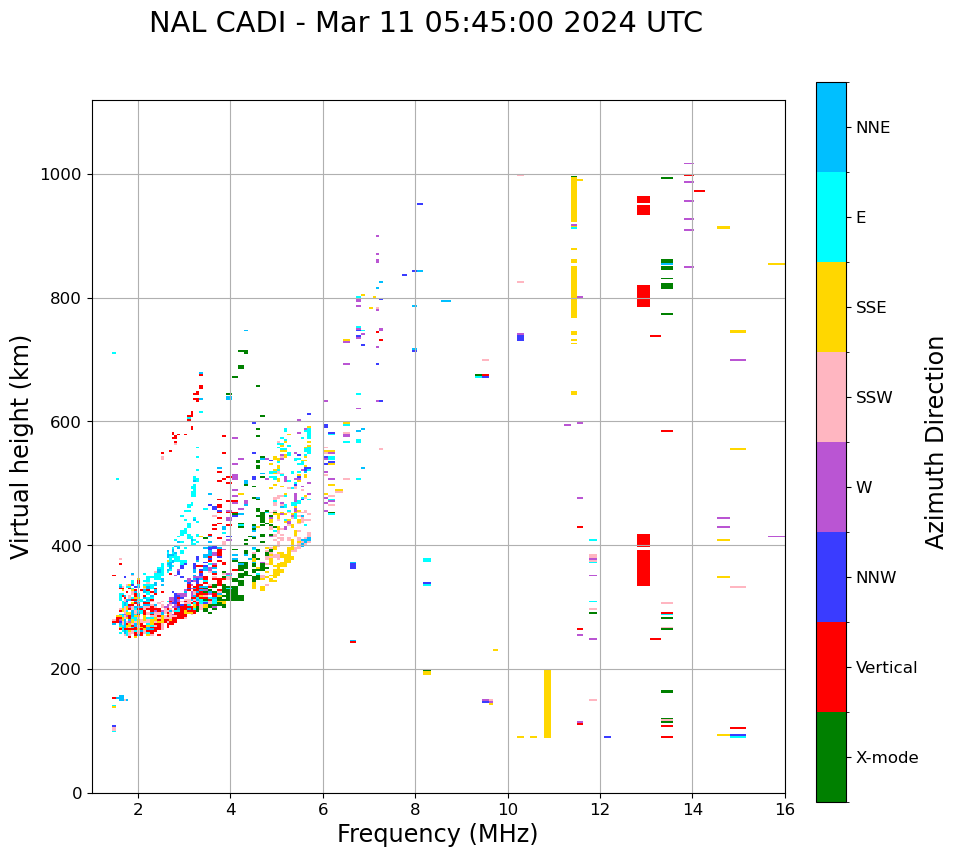 NAL CADI - Mar 11 05:45:00 2024 UTC

Virtual height (km)

1000
800
600
400
200
0

2
4
6
8
10
12
14
16

Frequency (MHz)

NNE
E
SSE
SSW
W
NNW
Vertical
X-mode

Azimuth Direction